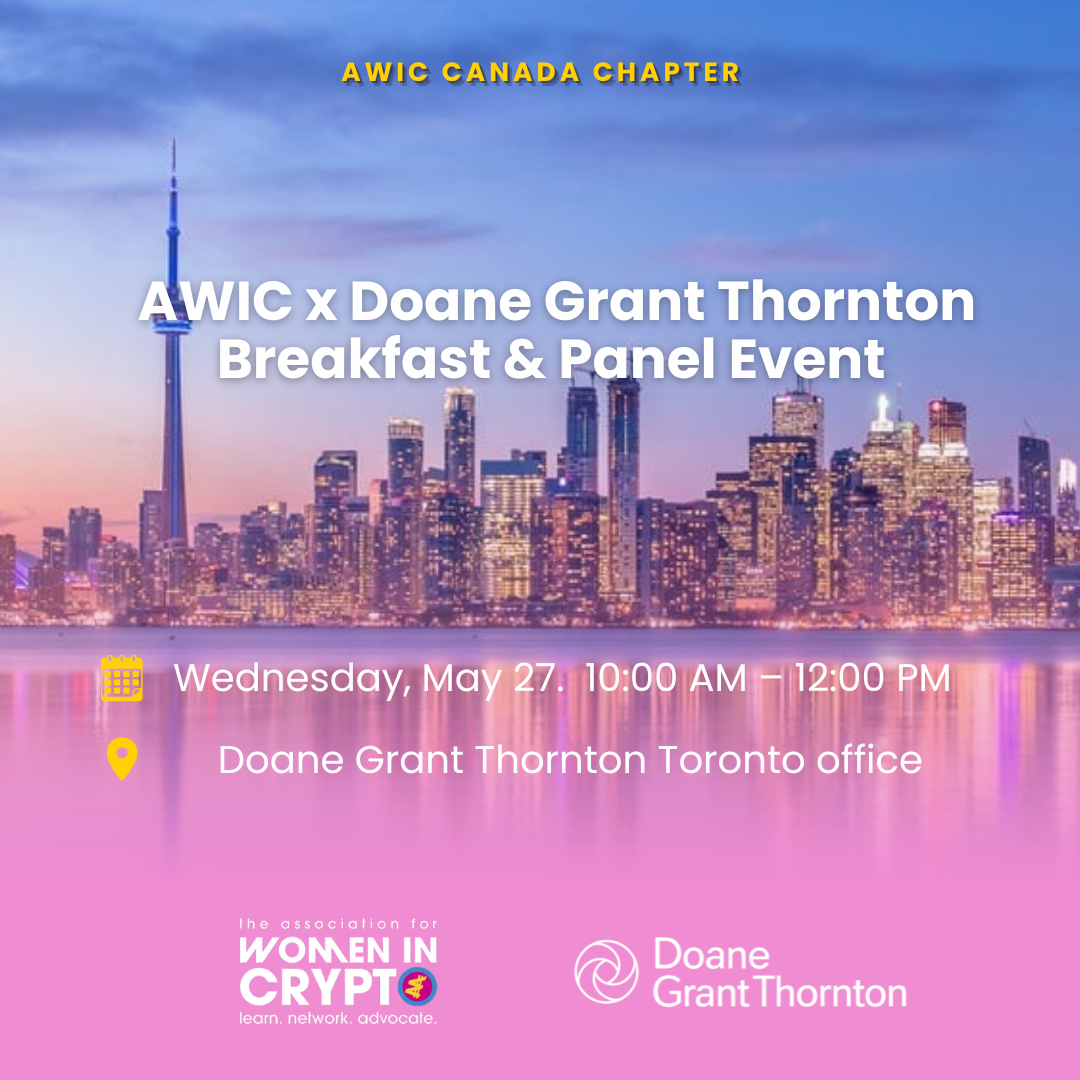 AWIC CANADA CHAPTER

AWIC x Doane Grant Thornton Breakfast & Panel Event

Wednesday, May 27. 10:00 AM – 12:00 PM

Doane Grant Thornton Toronto office

the association for
WOMEN IN CRYPTO
learn. network. advocate.

Doane Grant Thornton